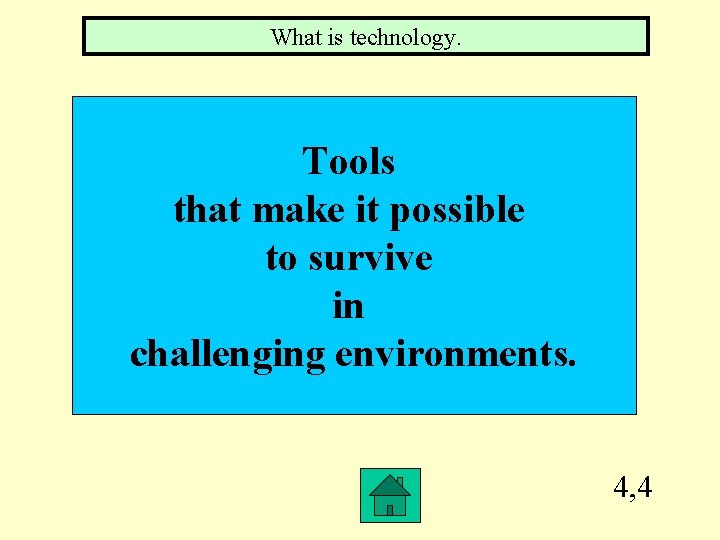 What is technology.

Tools
that make it possible
to survive
in
challenging environments.

4,4